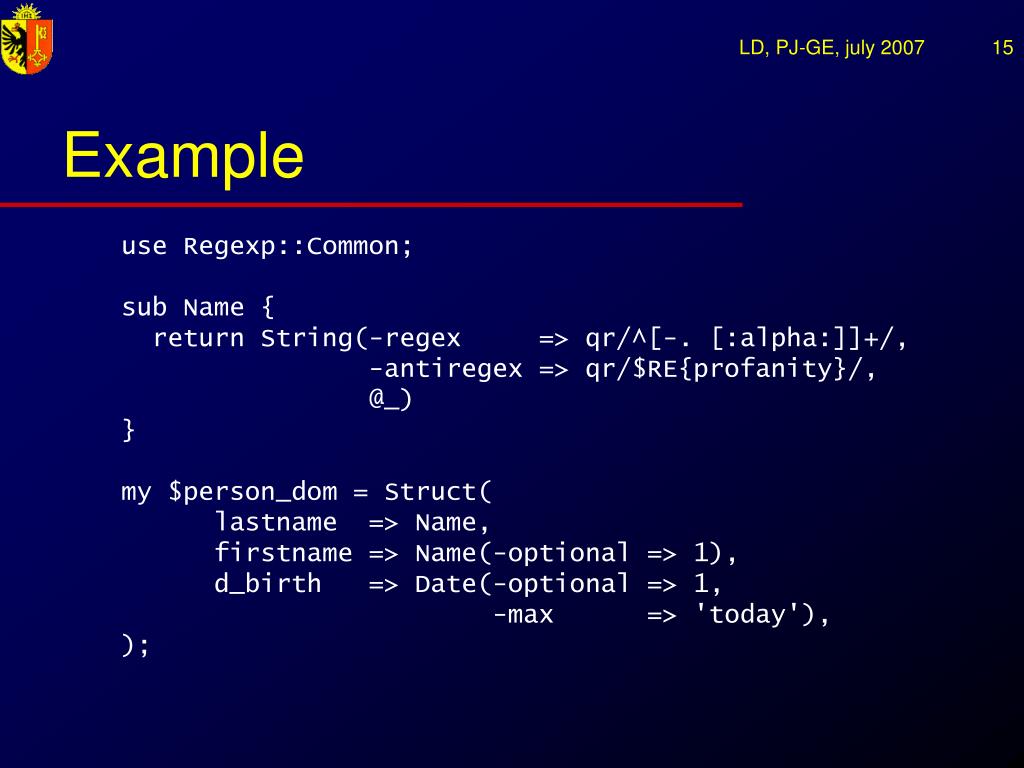 LD, PJ-GE, july 2007 15

Example

use Regexp::Common;

sub Name {
  return String(-regex      => qr/^[-. [:alpha:]]+/,
                -antiregex => qr/$RE{profanity}/,
                @_)
}

my $person_dom = Struct(
      lastname  => Name,
      firstname => Name(-optional => 1),
      d_birth   => Date(-optional => 1,
                        -max      => 'today'),
);